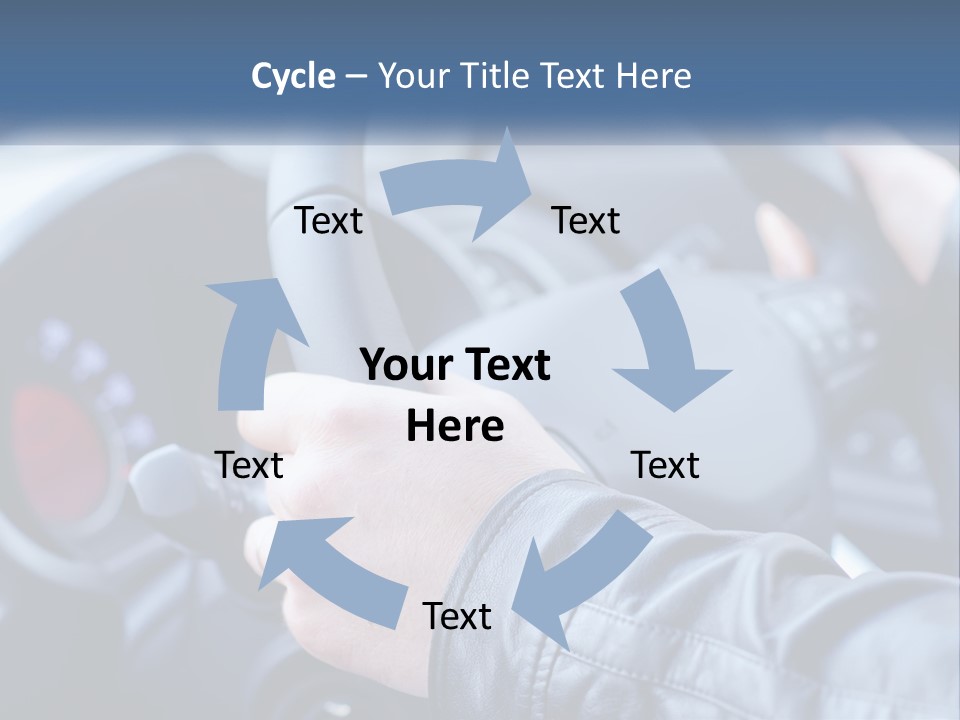 Cycle – Your Title Text Here

Text

Text

Your Text Here

Text

Text

Text